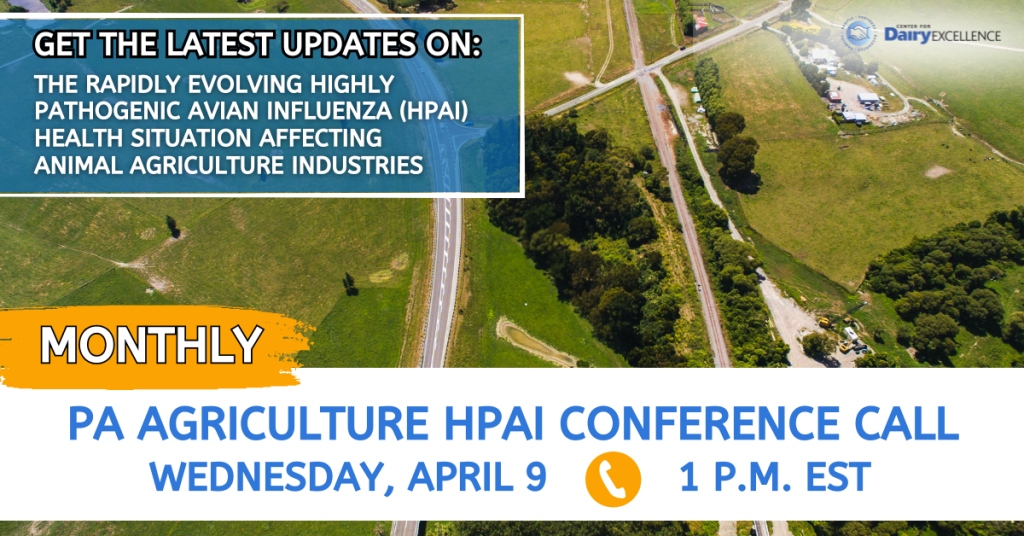 GET THE LATEST UPDATES ON:

THE RAPIDLY EVOLVING HIGHLY PATHOGENIC AVIAN INFLUENZA (HPAI) HEALTH SITUATION AFFECTING ANIMAL AGRICULTURE INDUSTRIES

CENTER FOR Dairy EXCELLENCE

MONTHLY

PA AGRICULTURE HPAI CONFERENCE CALL

WEDNESDAY, APRIL 9 1 P.M. EST